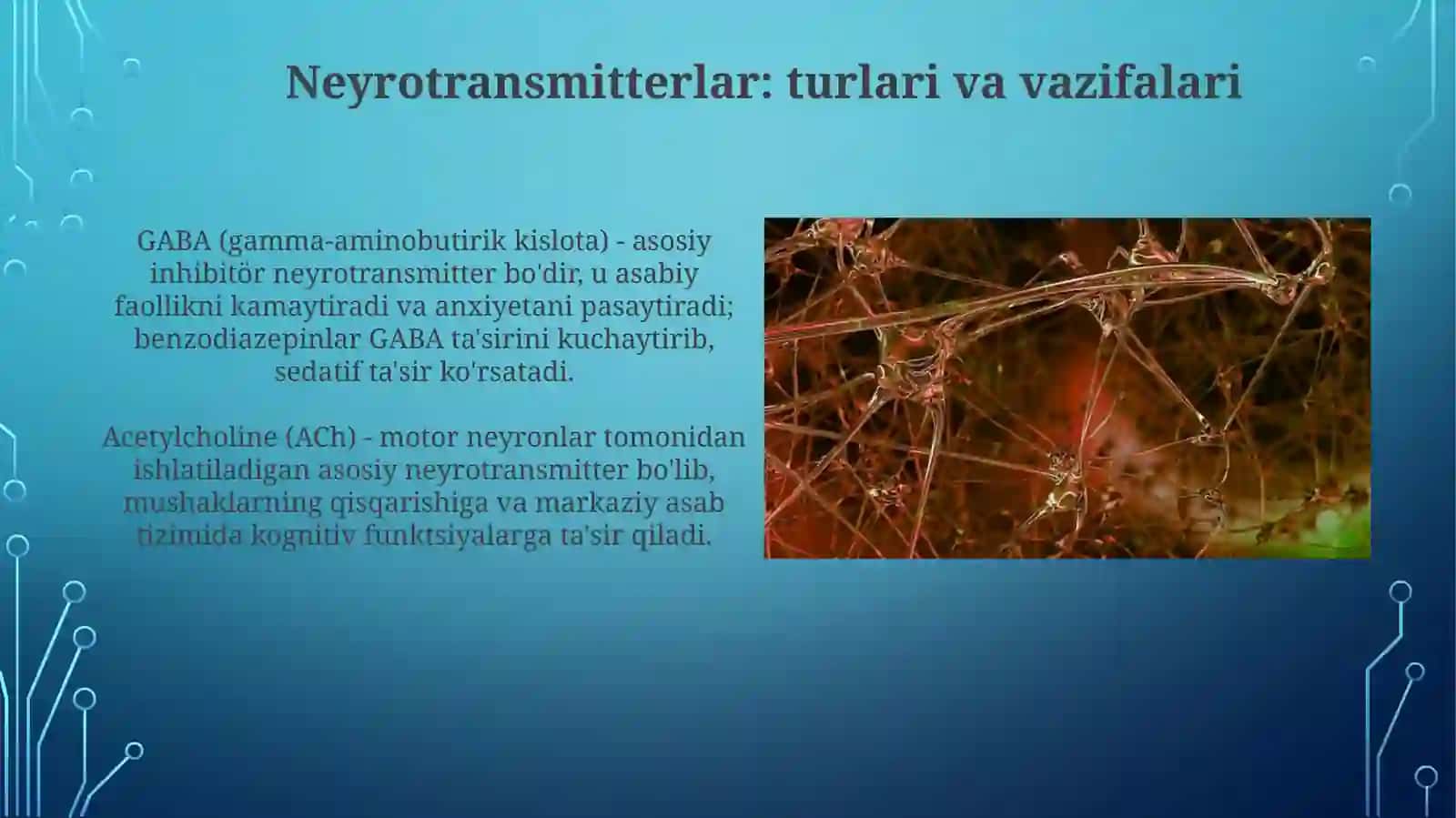 Neyrotransmitterlar: turlari va vazifalari

GABA (gamma-aminobutirik kislota) - asosiy inhibitör neyrotransmitter bo'dir, u asabiy faollikni kamaytiradi va anxiyetani pasaytiradi; benzodiazepinlar GABA ta'sirini kuchaytirib, sedatif ta'sir ko'rsatadi.

Acetylcholine (ACh) - motor neyronlar tomonidan ishlatiladigan asosiy neyrotransmitter bo'lib, mushaklarning qisqarishiga va markaziy asab tizimida kognitiv funktsiyalarga ta'sir qiladi.